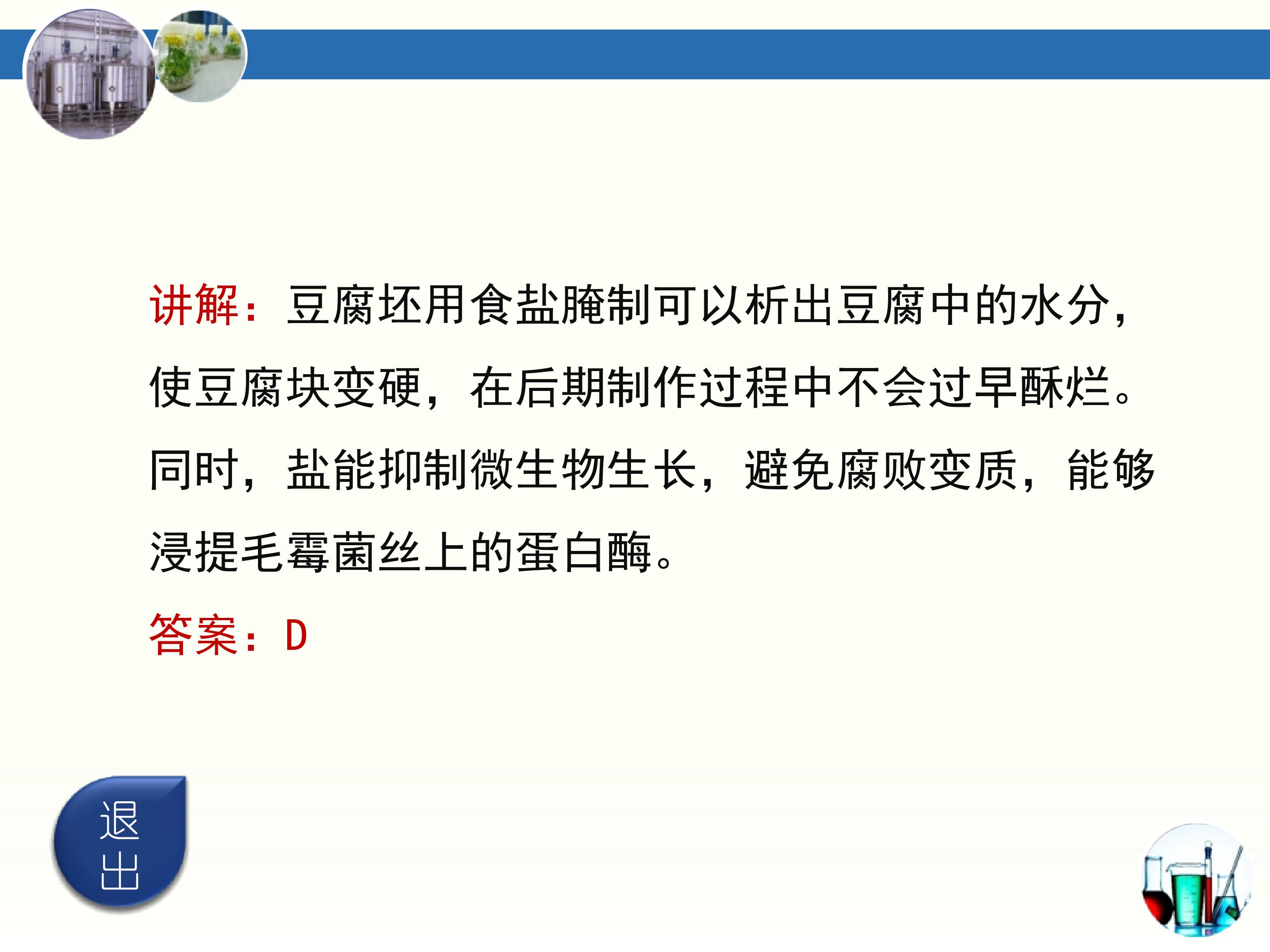 讲解：豆腐坯用食盐腌制可以析出豆腐中的水分，使豆腐块变硬，在后期制作过程中不会过早酥烂。同时，盐能抑制微生物生长，避免腐败变质，能够浸提毛霉菌丝上的蛋白酶。

答案：D

退出